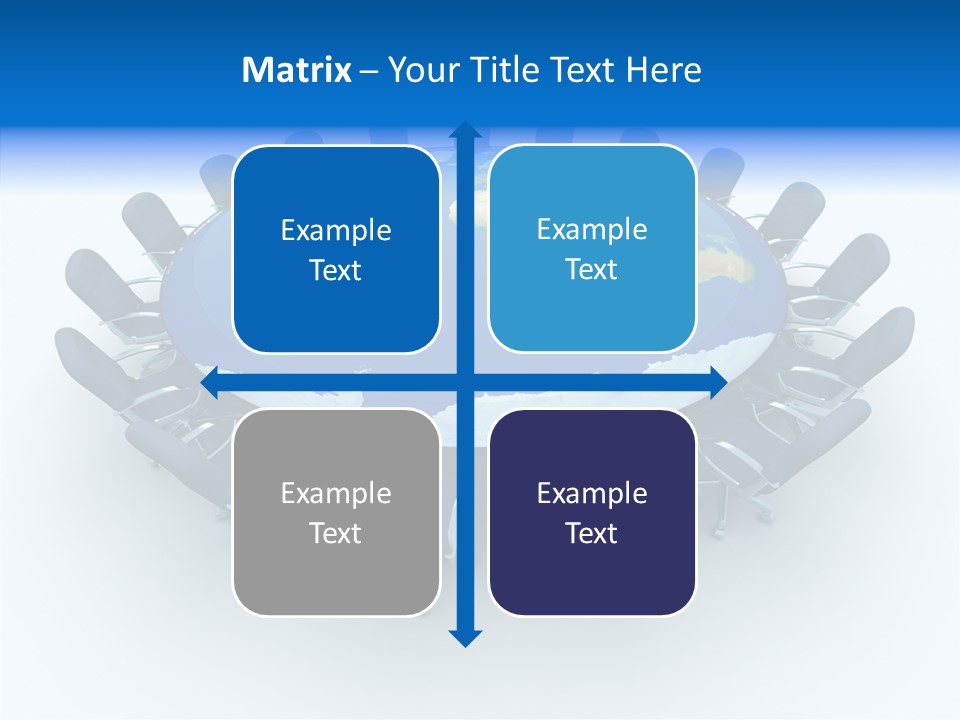 Matrix – Your Title Text Here

Example Text

Example Text

Example Text

Example Text